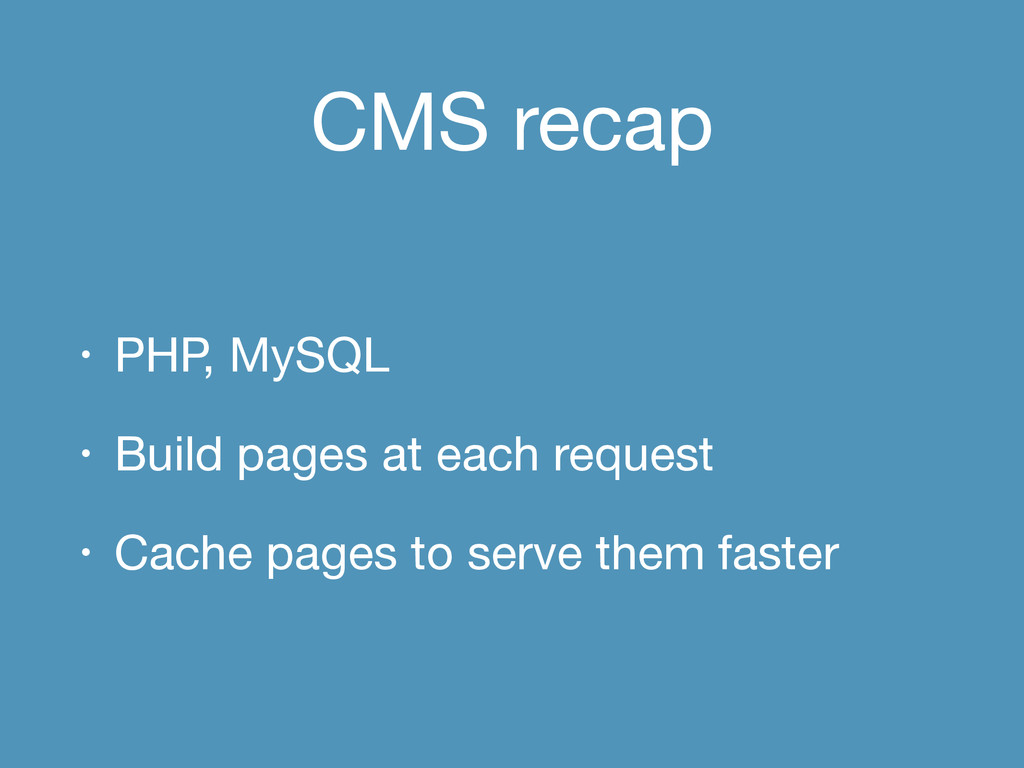 CMS recap

• PHP, MySQL

• Build pages at each request

• Cache pages to serve them faster